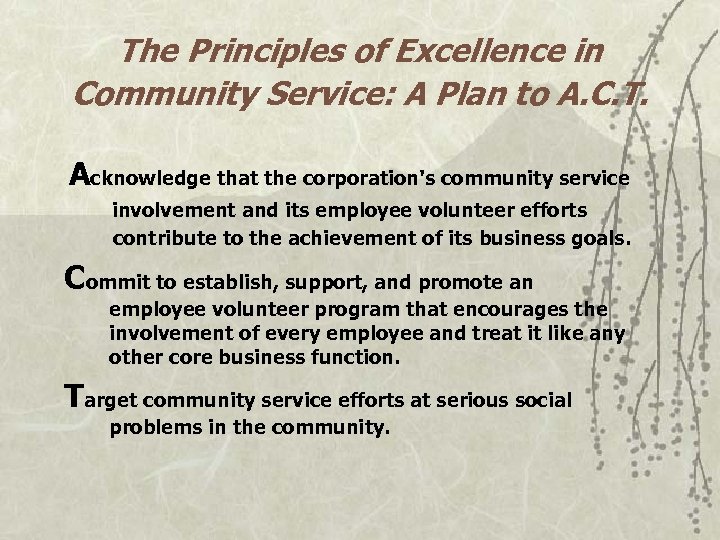 The Principles of Excellence in Community Service: A Plan to A.C.T.

Acknowledge that the corporation's community service involvement and its employee volunteer efforts contribute to the achievement of its business goals.

Commit to establish, support, and promote an employee volunteer program that encourages the involvement of every employee and treat it like any other core business function.

Target community service efforts at serious social problems in the community.